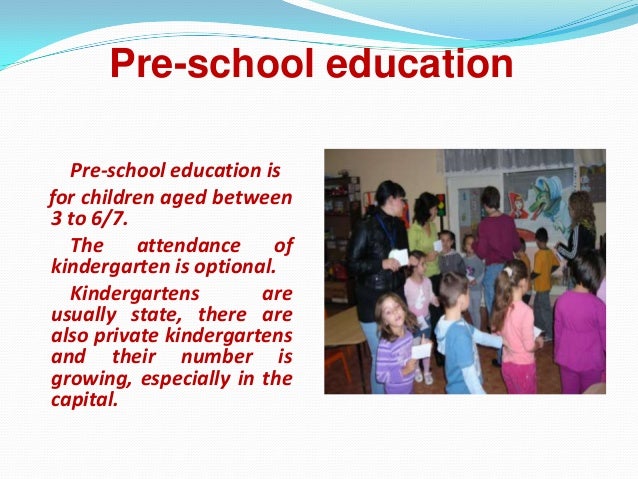 Pre-school education

Pre-school education is for children aged between 3 to 6/7.

The attendance of kindergarten is optional.

Kindergartens are usually state, there are also private kindergartens and their number is growing, especially in the capital.